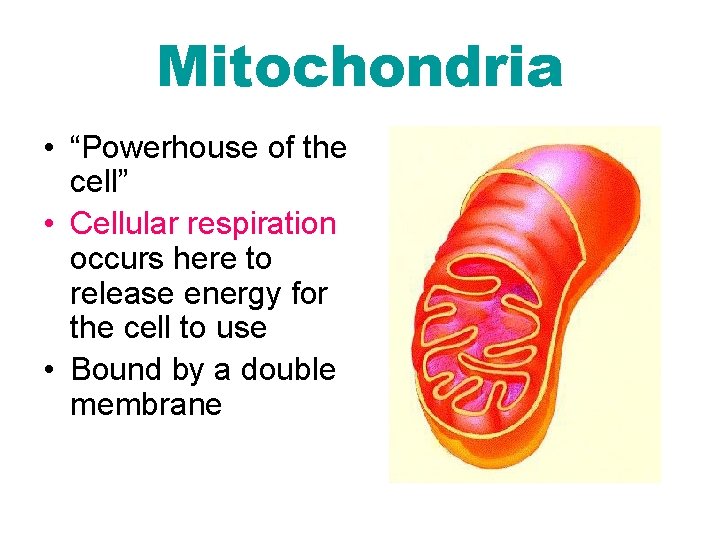 Mitochondria

• “Powerhouse of the cell”
• Cellular respiration occurs here to release energy for the cell to use
• Bound by a double membrane